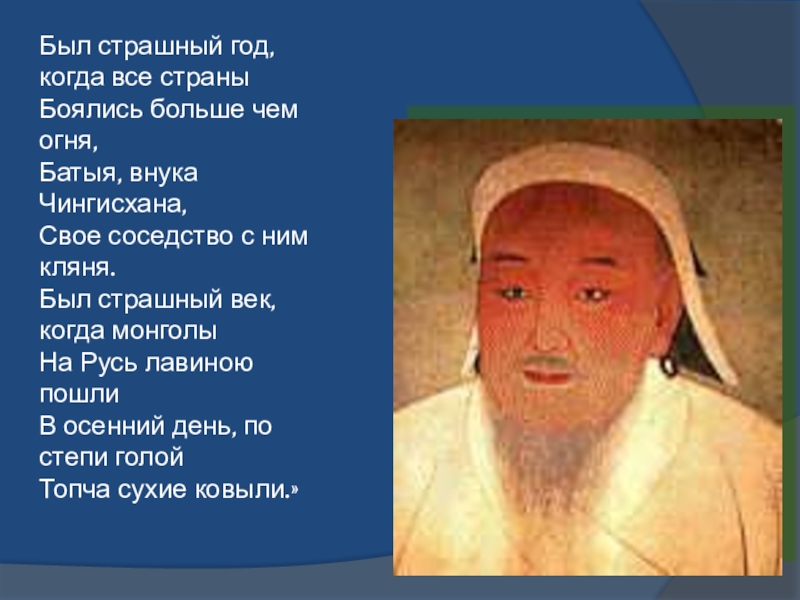 Был страшный год, когда все страны
Боялись больше чем огня,
Батыя, внука Чингисхана,
Свое соседство с ним кляня.
Был страшный век, когда монголы
На Русь лавиною пошли
В осенний день, по степи голой
Топча сухие ковыли.»